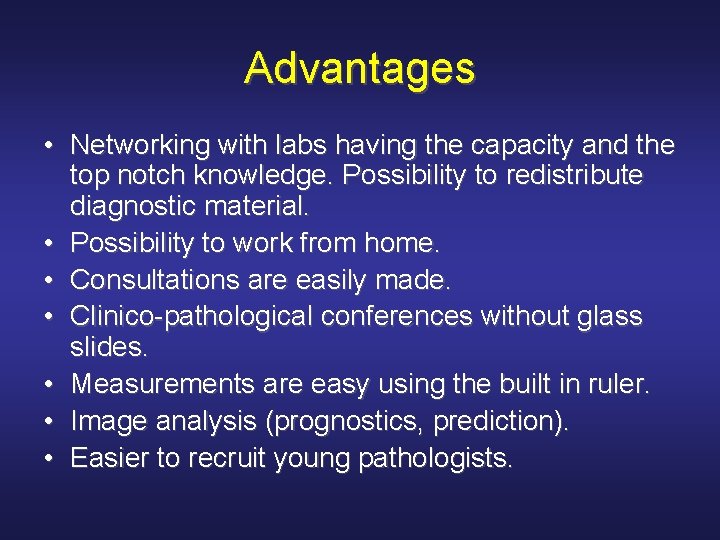 Advantages

• Networking with labs having the capacity and the top notch knowledge. Possibility to redistribute diagnostic material.
• Possibility to work from home.
• Consultations are easily made.
• Clinico-pathological conferences without glass slides.
• Measurements are easy using the built in ruler.
• Image analysis (prognostics, prediction).
• Easier to recruit young pathologists.